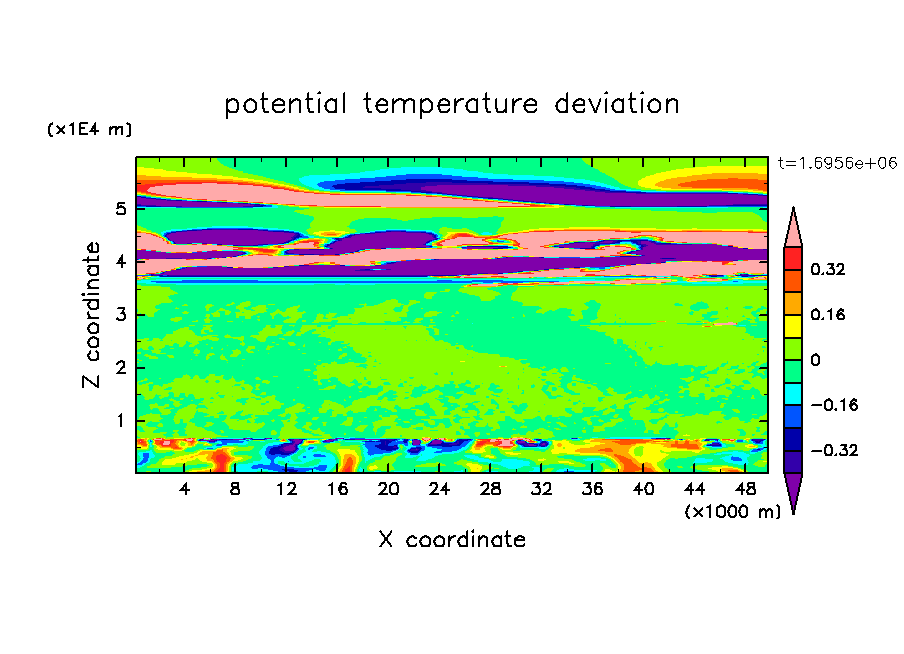 potential temperature deviation

(x1E4 m)

t=1.6956e+06

Z coordinate

5
4
3
2
1

0.32
0.16
0
−0.16
−0.32

4 8 12 16 20 24 28 32 36 40 44 48

(x1000 m)

X coordinate